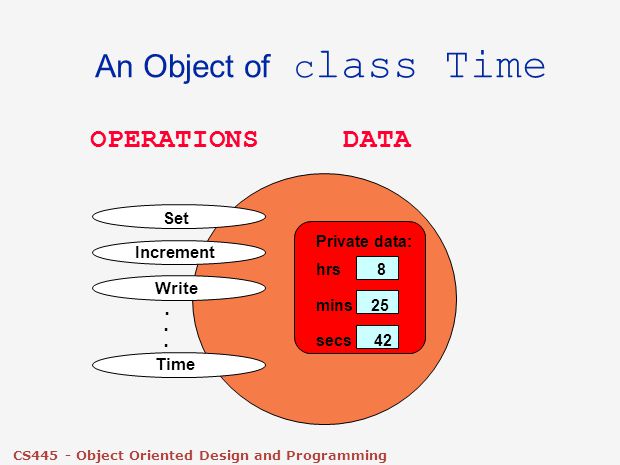 An Object of class Time

OPERATIONS

DATA

Set

Increment

Write

.
.
.

Time

Private data:

hrs 8

mins 25

secs 42

CS445 - Object Oriented Design and Programming